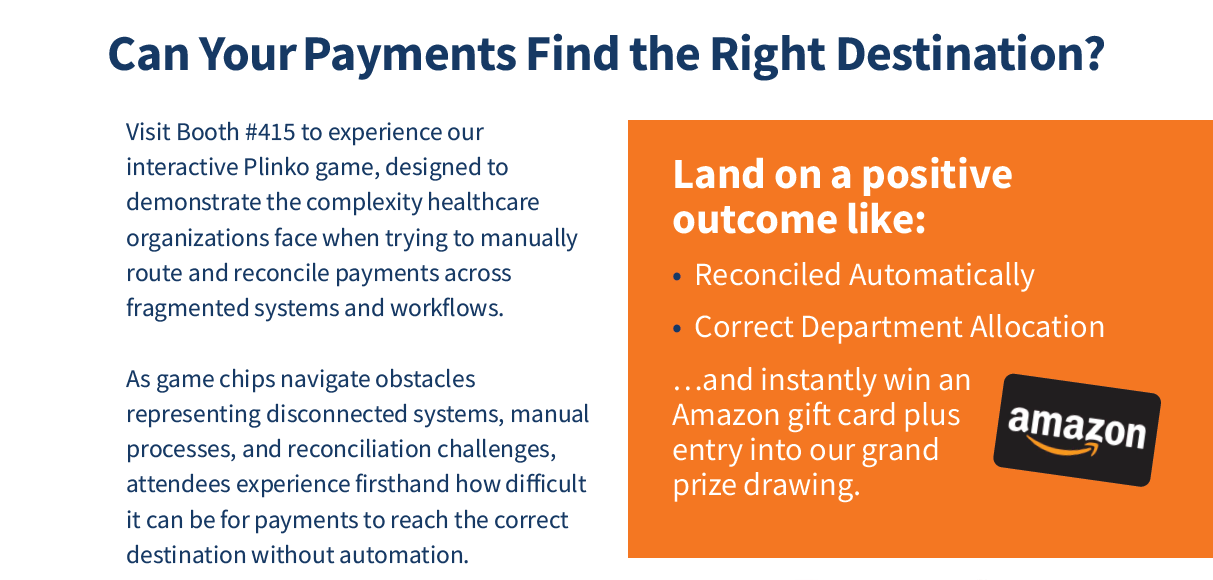 Can Your Payments Find the Right Destination?

Visit Booth #415 to experience our interactive Plinko game, designed to demonstrate the complexity healthcare organizations face when trying to manually route and reconcile payments across fragmented systems and workflows.

As game chips navigate obstacles representing disconnected systems, manual processes, and reconciliation challenges, attendees experience firsthand how difficult it can be for payments to reach the correct destination without automation.

Land on a positive outcome like:

• Reconciled Automatically
• Correct Department Allocation

…and instantly win an Amazon gift card plus entry into our grand prize drawing.

amazon